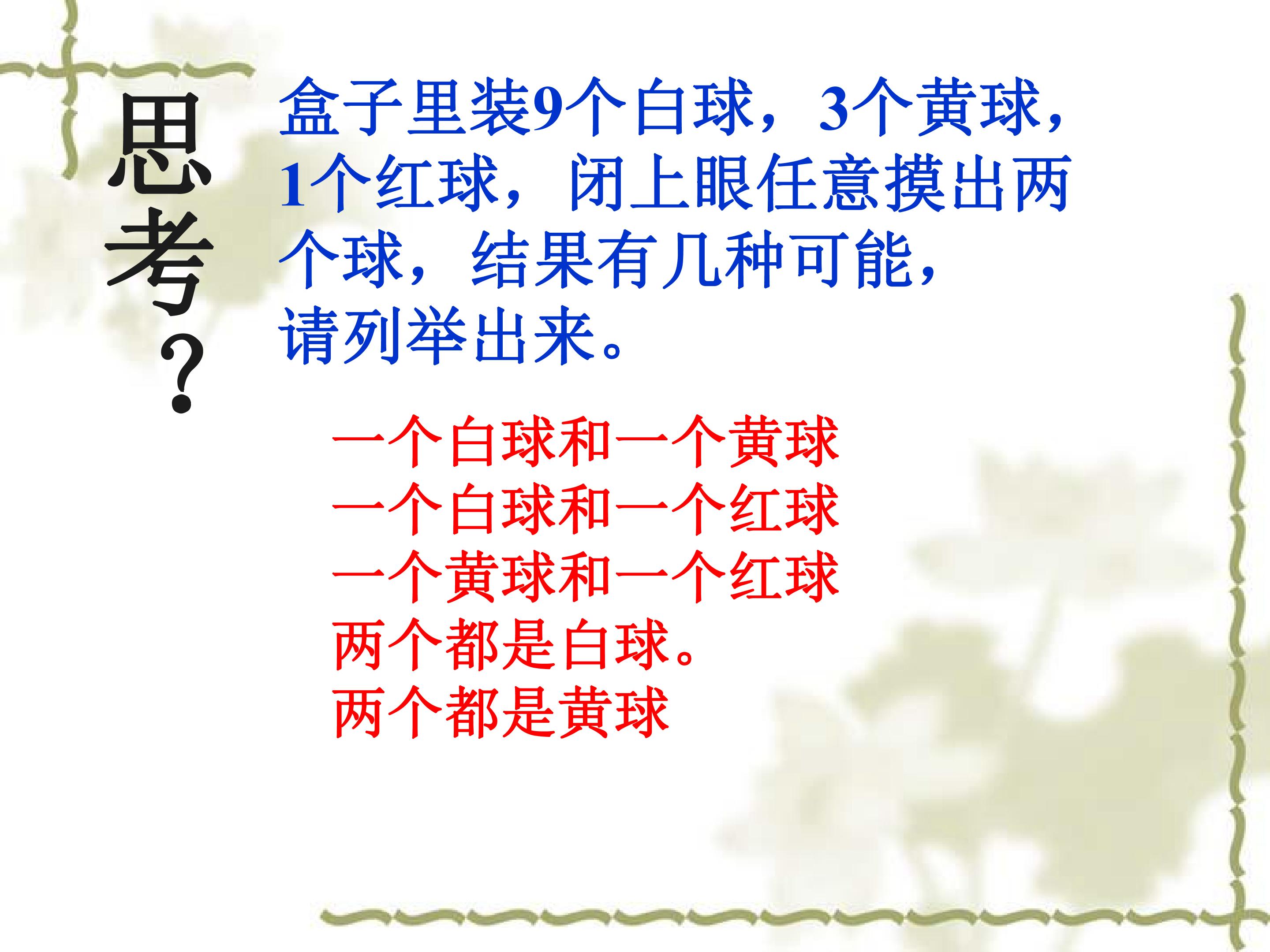 思考?

盒子里装9个白球，3个黄球，1个红球，闭上眼任意摸出两个球，结果有几种可能，请列举出来。

一个白球和一个黄球
一个白球和一个红球
一个黄球和一个红球
两个都是白球。
两个都是黄球